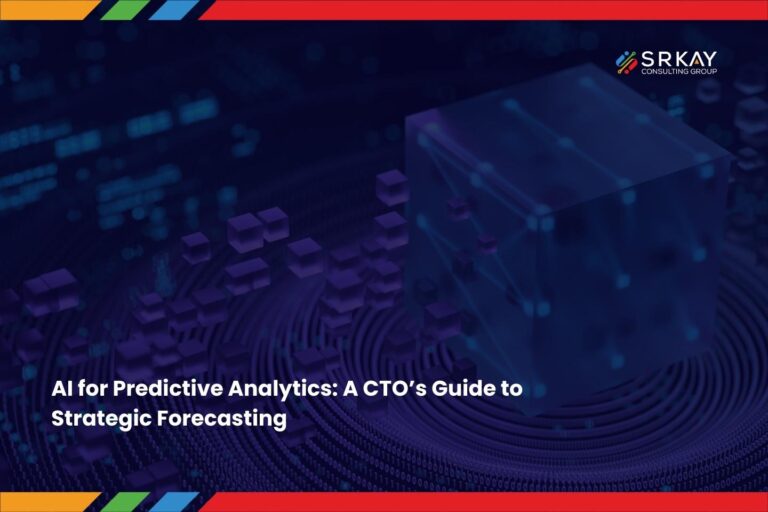 SRKAY
CONSULTING GROUP

AI for Predictive Analytics: A CTO's Guide to Strategic Forecasting